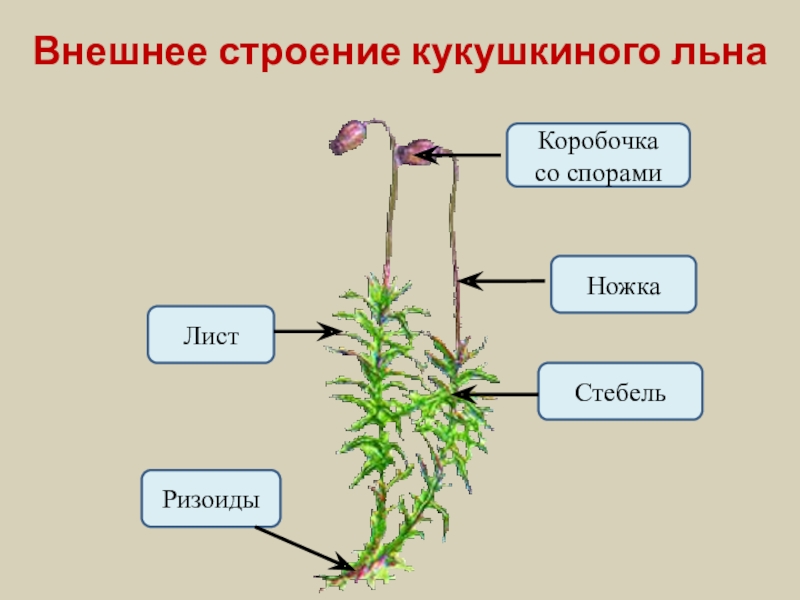 Внешнее строение кукушкиного льна

Коробочка со спорами

Ножка

Лист

Стебель

Ризоиды